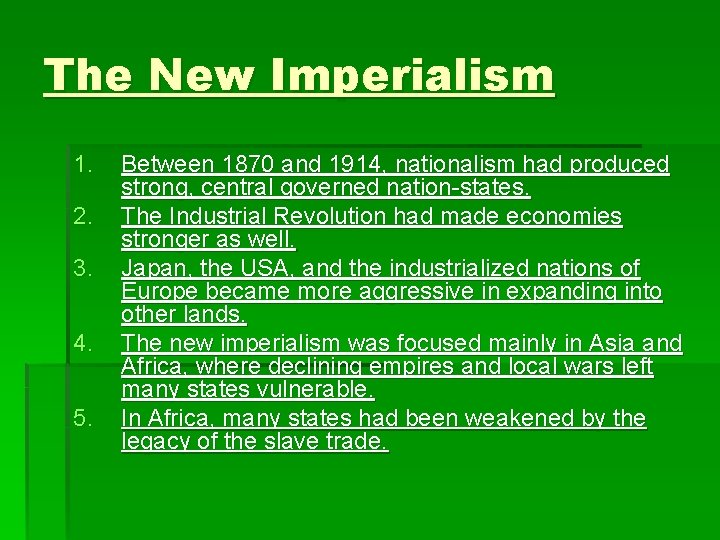 The New Imperialism

1. Between 1870 and 1914, nationalism had produced strong, central governed nation-states.
2. The Industrial Revolution had made economies stronger as well.
3. Japan, the USA, and the industrialized nations of Europe became more aggressive in expanding into other lands.
4. The new imperialism was focused mainly in Asia and Africa, where declining empires and local wars left many states vulnerable.
5. In Africa, many states had been weakened by the legacy of the slave trade.